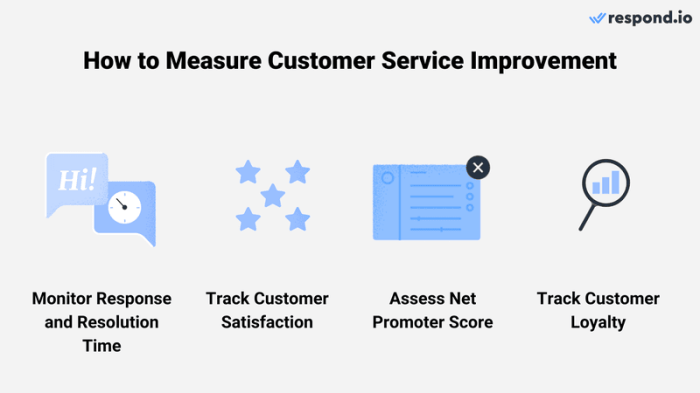 respond.io

How to Measure Customer Service Improvement

Hi!

Monitor Response and Resolution Time

Track Customer Satisfaction

Assess Net Promoter Score

Track Customer Loyalty